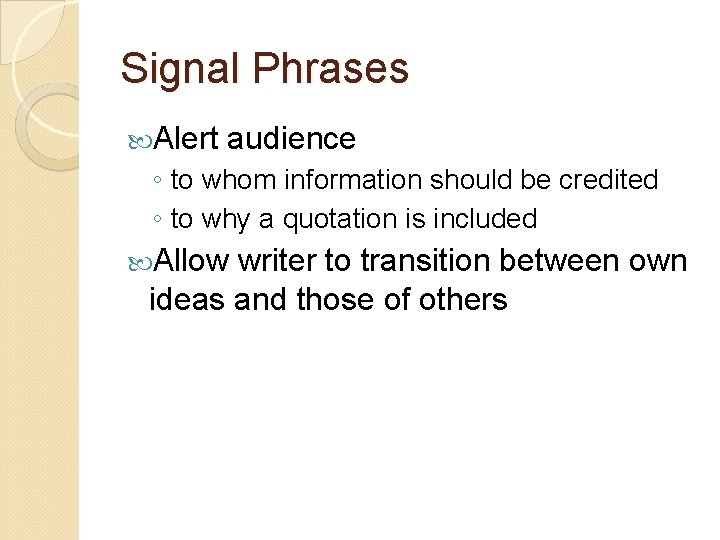 Signal Phrases

Alert audience
◦ to whom information should be credited
◦ to why a quotation is included

Allow writer to transition between own ideas and those of others